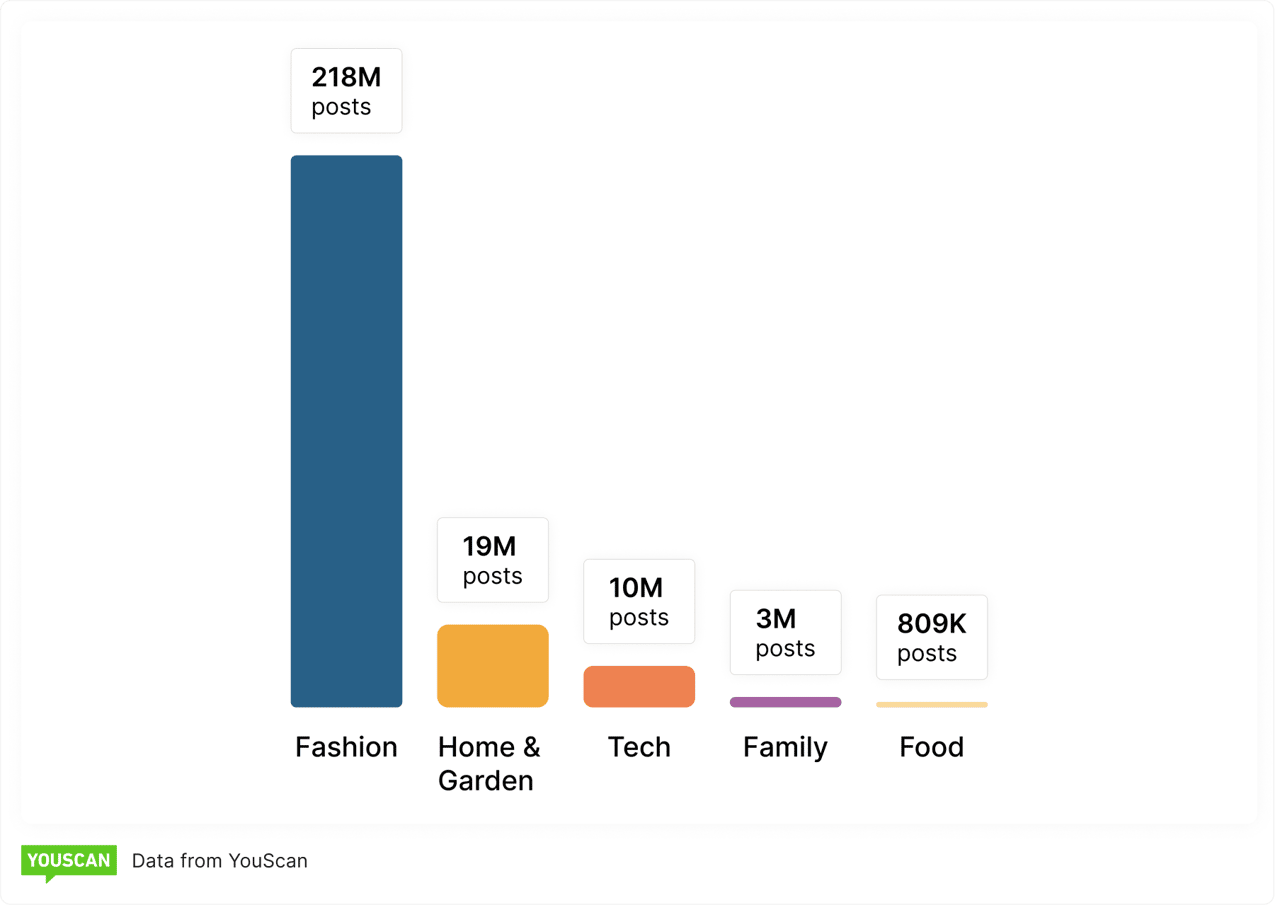 218M posts

19M posts

10M posts

3M posts

809K posts

Fashion

Home & Garden

Tech

Family

Food

YOUSCAN

Data from YouScan